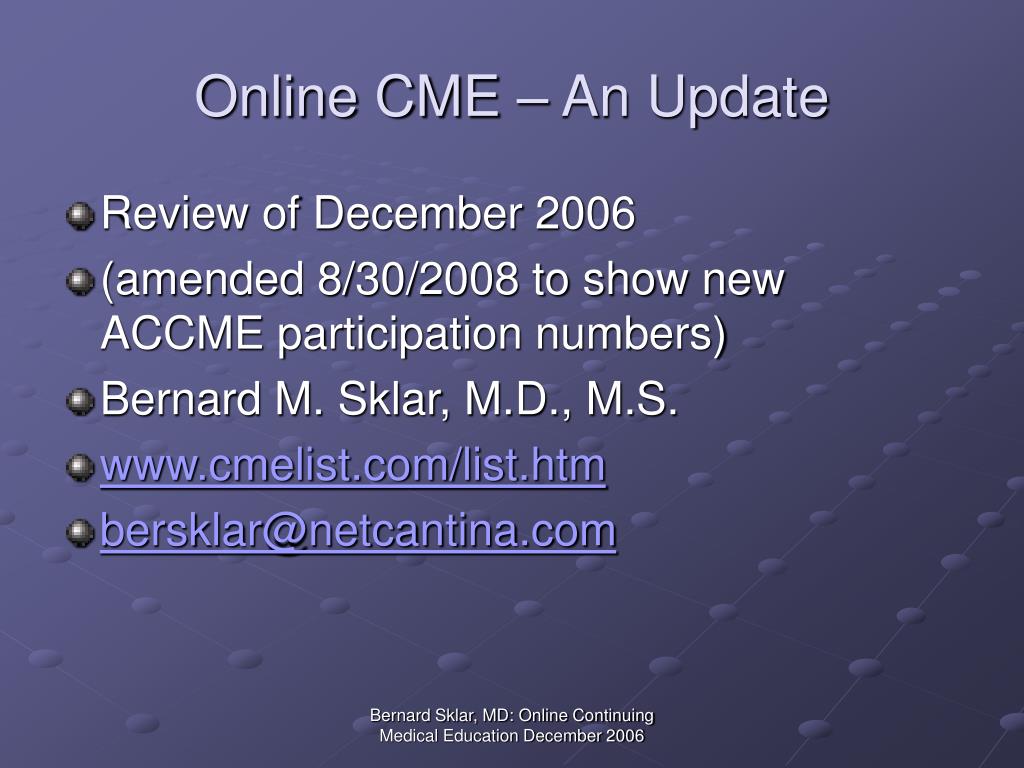 Online CME – An Update

Review of December 2006

(amended 8/30/2008 to show new ACCME participation numbers)

Bernard M. Sklar, M.D., M.S.

www.cmelist.com/list.htm

bersklar@netcantina.com

Bernard Sklar, MD: Online Continuing Medical Education December 2006